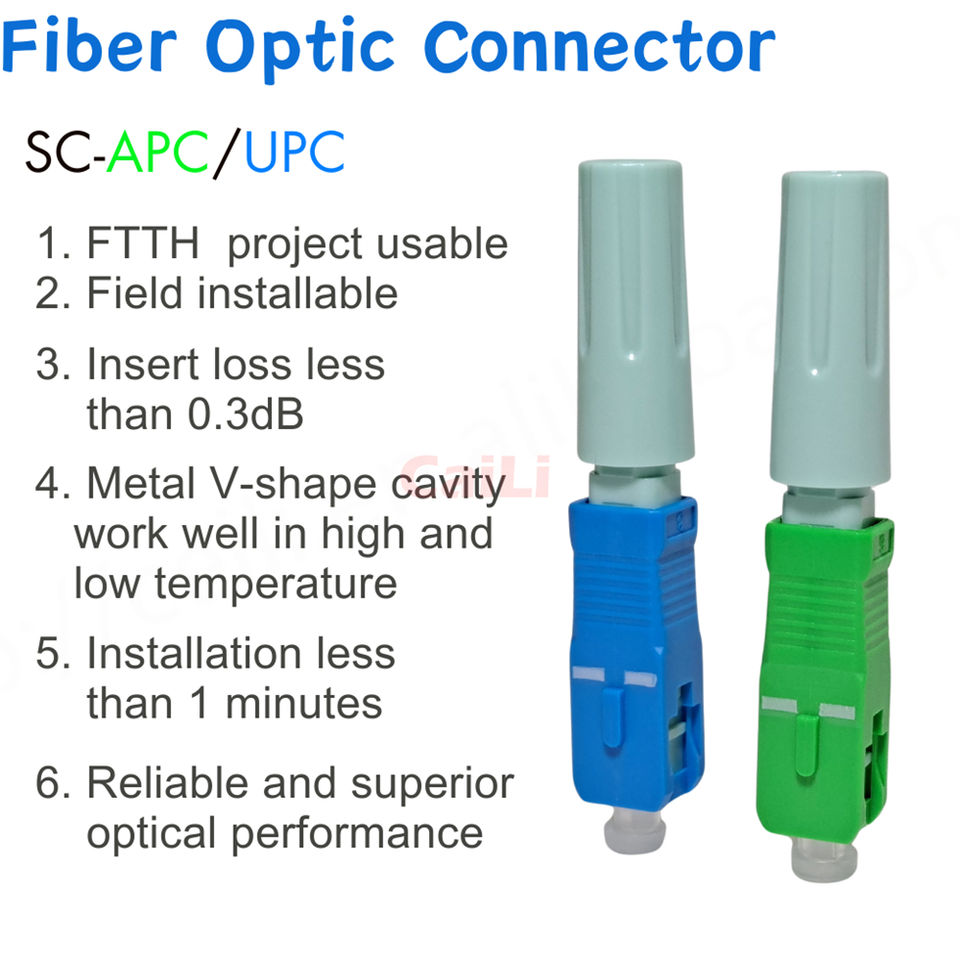 Fiber Optic Connector

SC-APC/UPC

1. FTTH project usable
2. Field installable
3. Insert loss less than 0.3dB
4. Metal V-shape cavity work well in high and low temperature
5. Installation less than 1 minutes
6. Reliable and superior optical performance

CaiLi